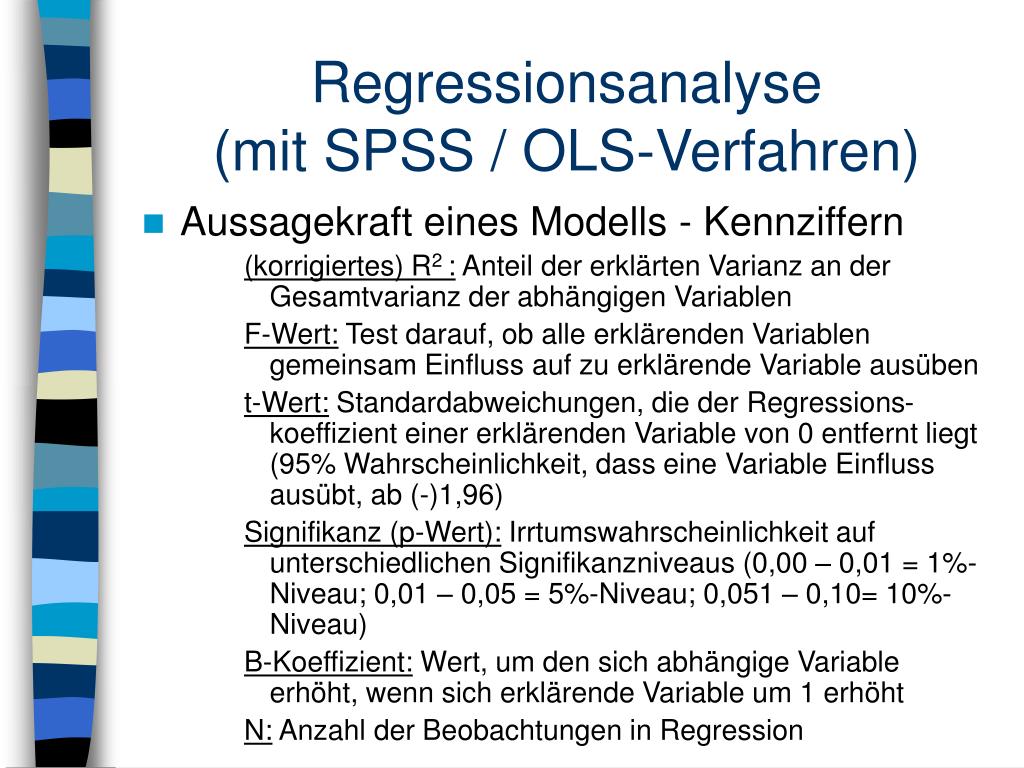 Regressionsanalyse
(mit SPSS / OLS-Verfahren)

Aussagekraft eines Modells - Kennziffern

(korrigiertes) $R^2$ : Anteil der erklärten Varianz an der Gesamtvarianz der abhängigen Variablen

F-Wert: Test darauf, ob alle erklärenden Variablen gemeinsam Einfluss auf zu erklärende Variable ausüben

t-Wert: Standardabweichungen, die der Regressionskoeffizient einer erklärenden Variable von 0 entfernt liegt (95% Wahrscheinlichkeit, dass eine Variable Einfluss ausübt, ab (-)1,96)

Signifikanz (p-Wert): Irrtumswahrscheinlichkeit auf unterschiedlichen Signifikanzniveaus (0,00 – 0,01 = 1%-Niveau; 0,01 – 0,05 = 5%-Niveau; 0,051 – 0,10= 10%-Niveau)

B-Koeffizient: Wert, um den sich abhängige Variable erhöht, wenn sich erklärende Variable um 1 erhöht

N: Anzahl der Beobachtungen in Regression